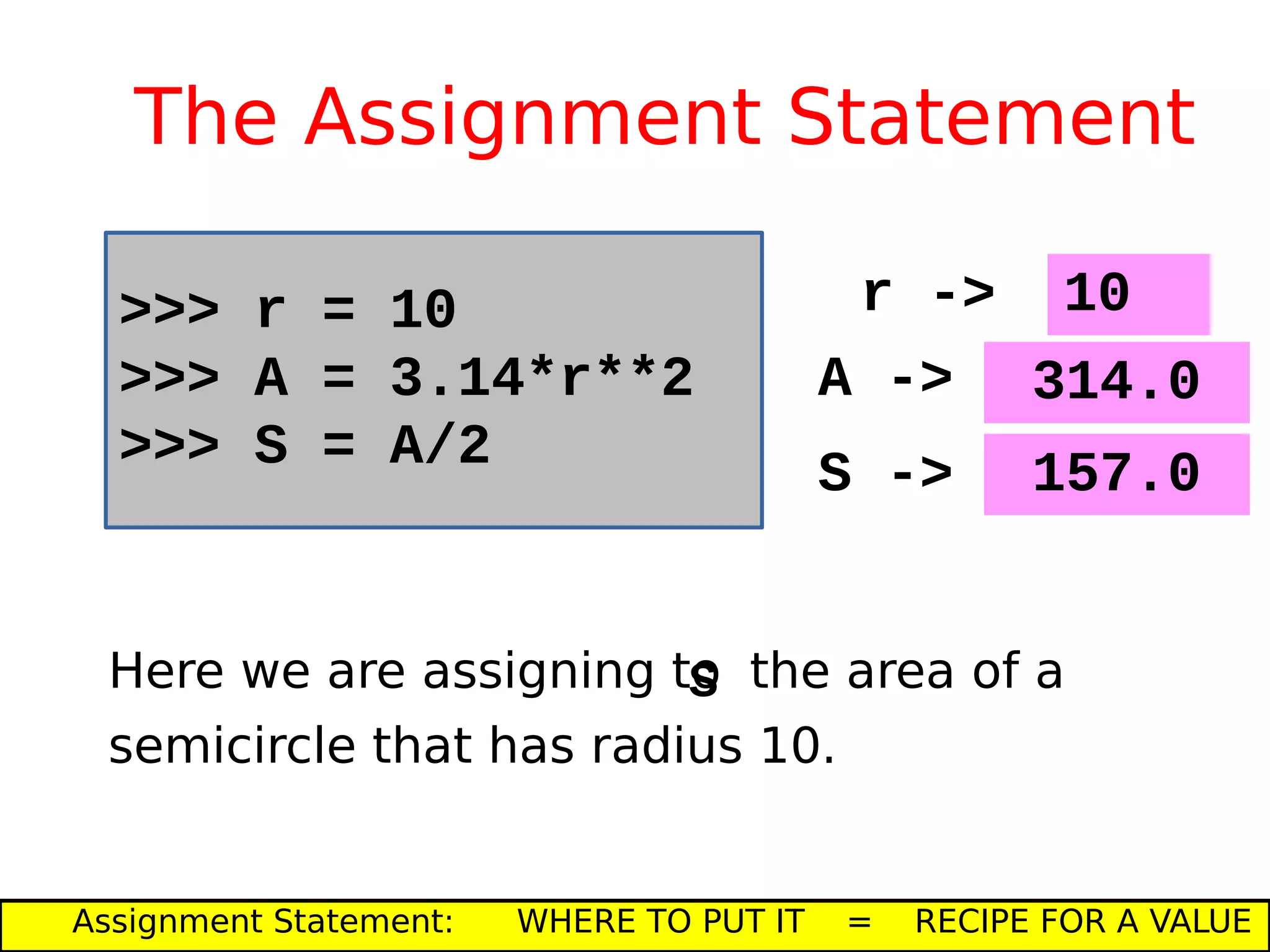 The Assignment Statement

>>> r = 10
>>> A = 3.14*r**2
>>> S = A/2

r -> 10
A -> 314.0
S -> 157.0

Here we are assigning to S the area of a semicircle that has radius 10.

Assignment Statement: WHERE TO PUT IT = RECIPE FOR A VALUE